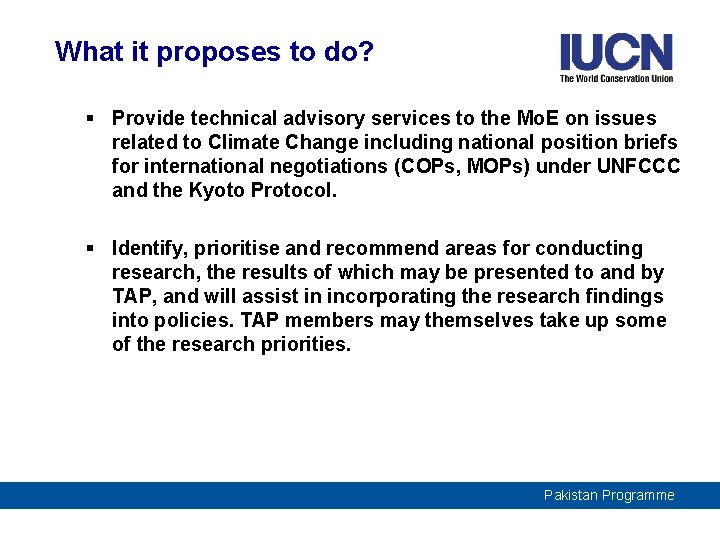 What it proposes to do?

IUCN
The World Conservation Union

▪ Provide technical advisory services to the MoE on issues related to Climate Change including national position briefs for international negotiations (COPs, MOPs) under UNFCCC and the Kyoto Protocol.

▪ Identify, prioritise and recommend areas for conducting research, the results of which may be presented to and by TAP, and will assist in incorporating the research findings into policies. TAP members may themselves take up some of the research priorities.

Pakistan Programme